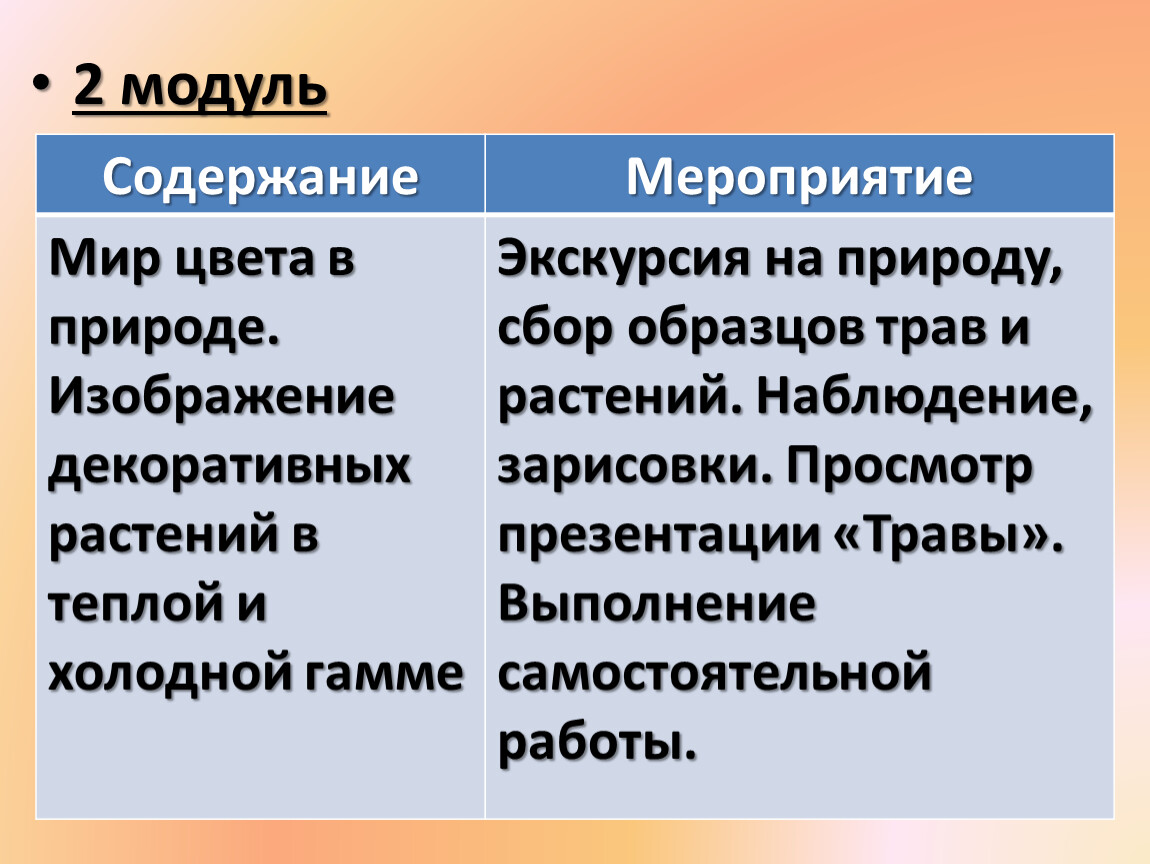 • 2 модуль

| Содержание | Мероприятие |
|---|---|
| Мир цвета в природе. Изображение декоративных растений в теплой и холодной гамме | Экскурсия на природу, сбор образцов трав и растений. Наблюдение, зарисовки. Просмотр презентации «Травы». Выполнение самостоятельной работы. |